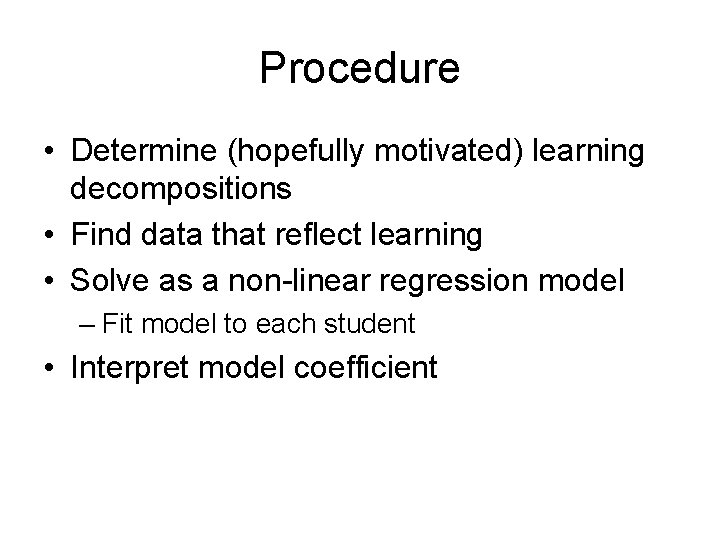 Procedure

• Determine (hopefully motivated) learning decompositions
• Find data that reflect learning
• Solve as a non-linear regression model
– Fit model to each student
• Interpret model coefficient